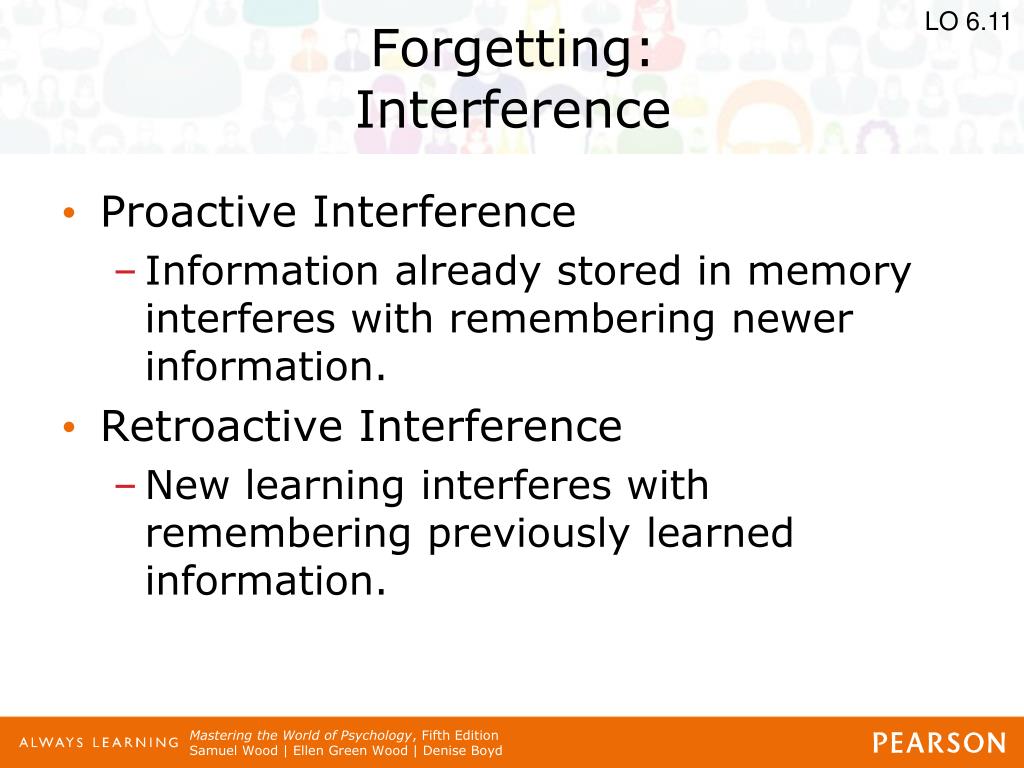 LO 6.11

Forgetting: Interference

• Proactive Interference
– Information already stored in memory interferes with remembering newer information.
• Retroactive Interference
– New learning interferes with remembering previously learned information.

ALWAYS LEARNING

Mastering the World of Psychology, Fifth Edition
Samuel Wood | Ellen Green Wood | Denise Boyd

PEARSON